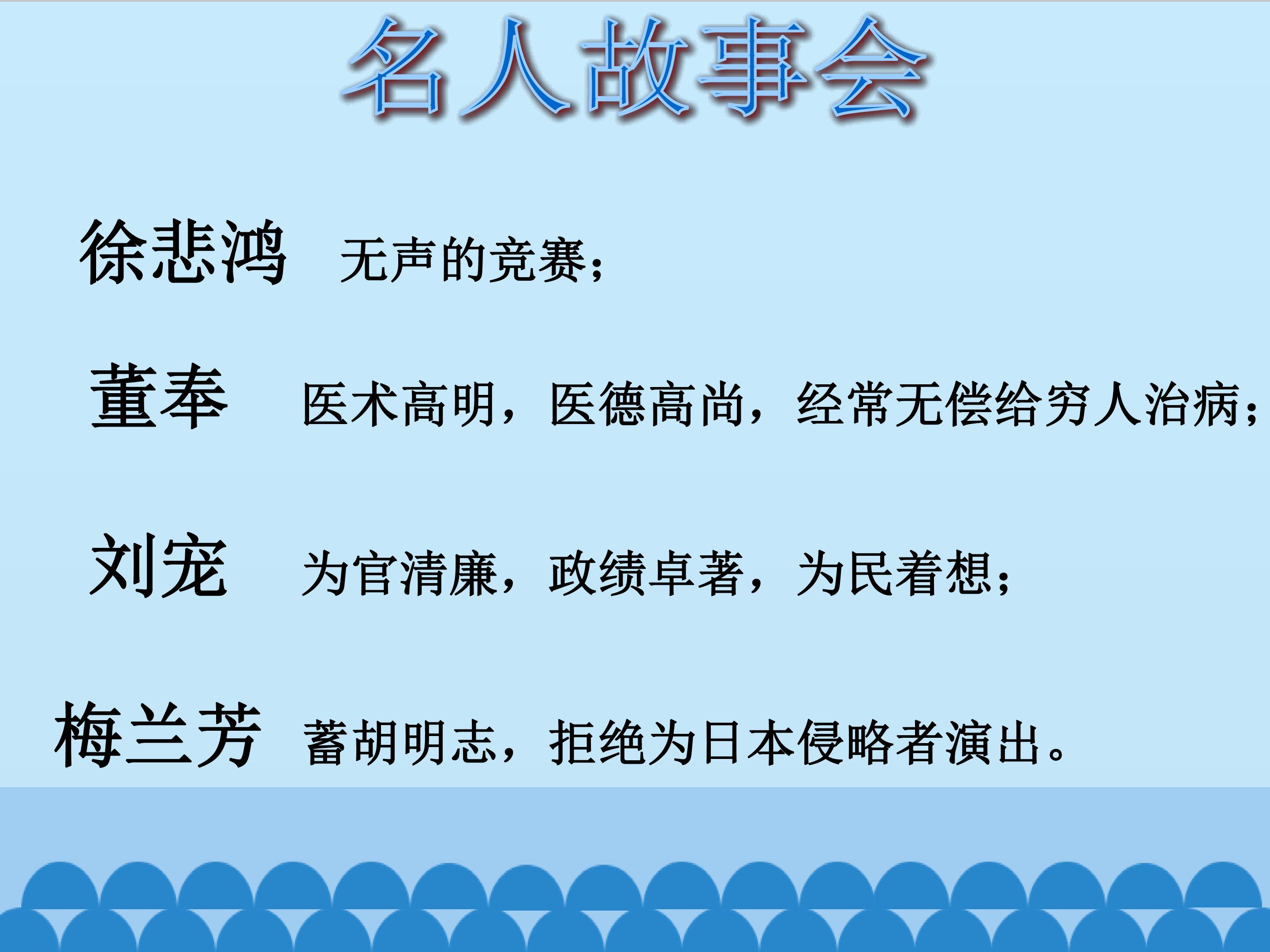 名人故事会

徐悲鸿 无声的竞赛；

董奉 医术高明，医德高尚，经常无偿给穷人治病；

刘宠 为官清廉，政绩卓著，为民着想；

梅兰芳 蓄胡明志，拒绝为日本侵略者演出。